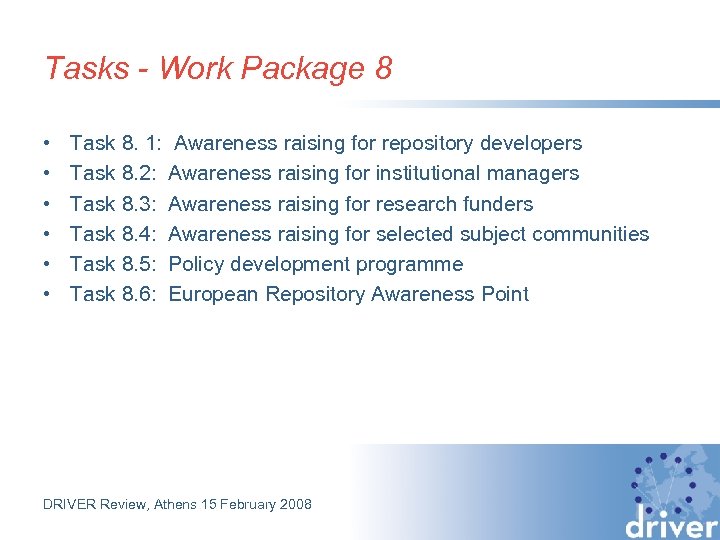 Tasks - Work Package 8

• Task 8. 1: Awareness raising for repository developers
• Task 8.2: Awareness raising for institutional managers
• Task 8.3: Awareness raising for research funders
• Task 8.4: Awareness raising for selected subject communities
• Task 8.5: Policy development programme
• Task 8.6: European Repository Awareness Point

DRIVER Review, Athens 15 February 2008

driver